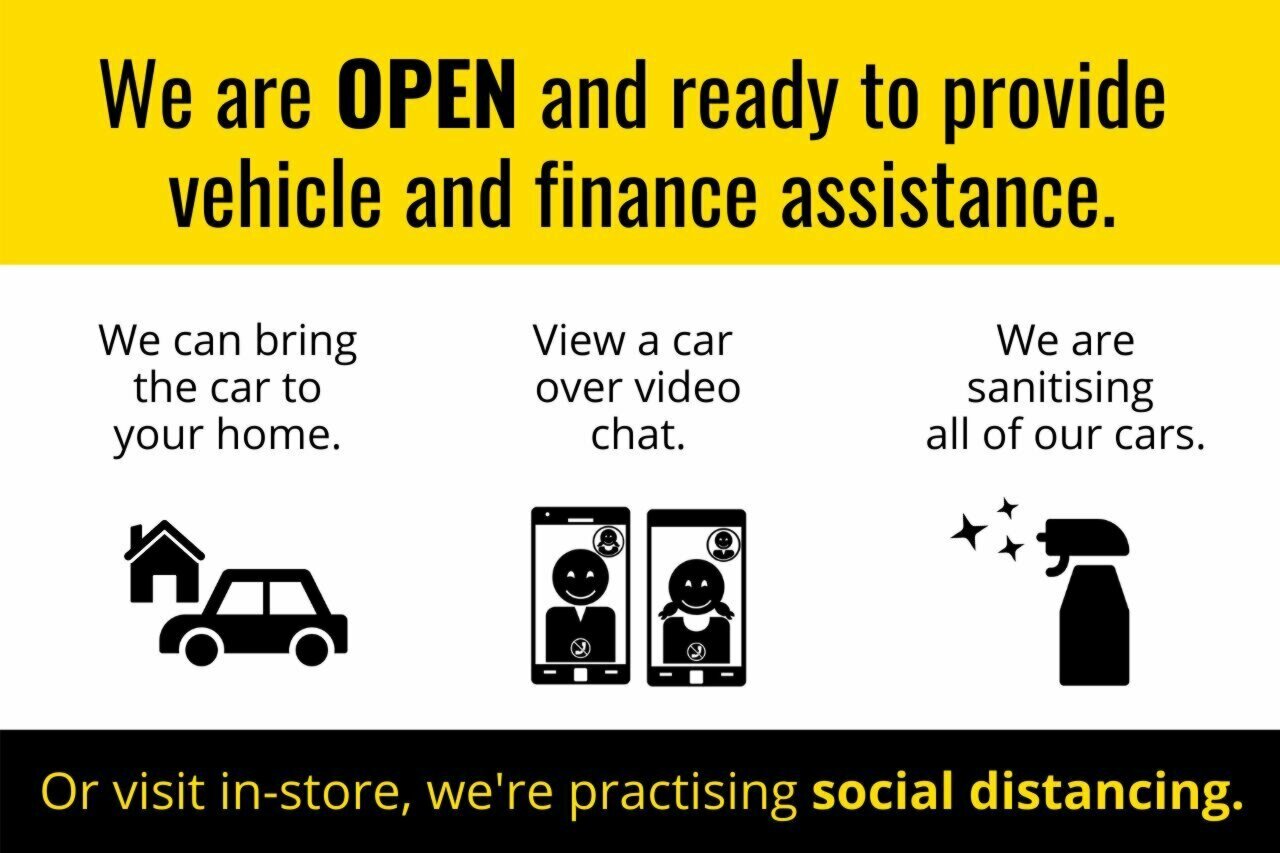 We are OPEN and ready to provide vehicle and finance assistance.

We can bring the car to your home.

View a car over video chat.

We are sanitising all of our cars.

Or visit in-store, we're practising social distancing.